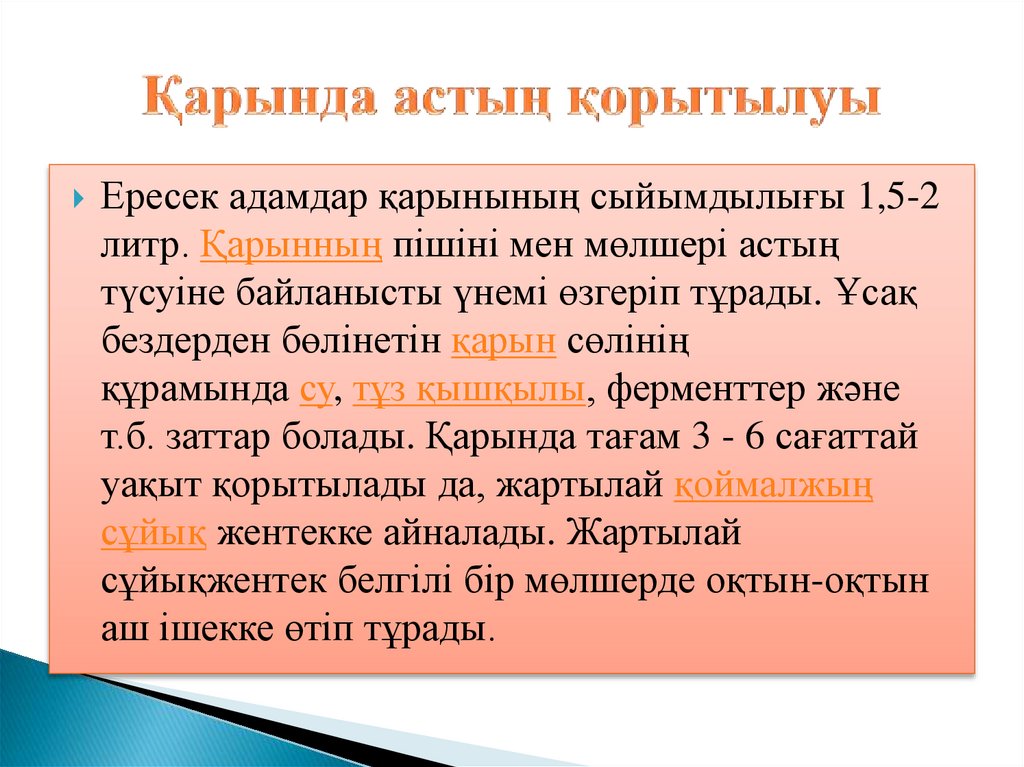 Қарында астың қорытылуы

Ересек адамдар қарынының сыйымдылығы 1,5-2 литр. Қарынның пішіні мен мөлшері астың түсуіне байланысты үнемі өзгеріп тұрады. Ұсақ бездерден бөлінетін қарын сөлінің құрамында су, тұз қышқылы, ферменттер және т.б. заттар болады. Қарында тағам 3 - 6 сағаттай уақыт қорытылады да, жартылай қоймалжың сұйық жентекке айналады. Жартылай сұйықжентек белгілі бір мөлшерде оқтын-оқтын аш ішекке өтіп тұрады.